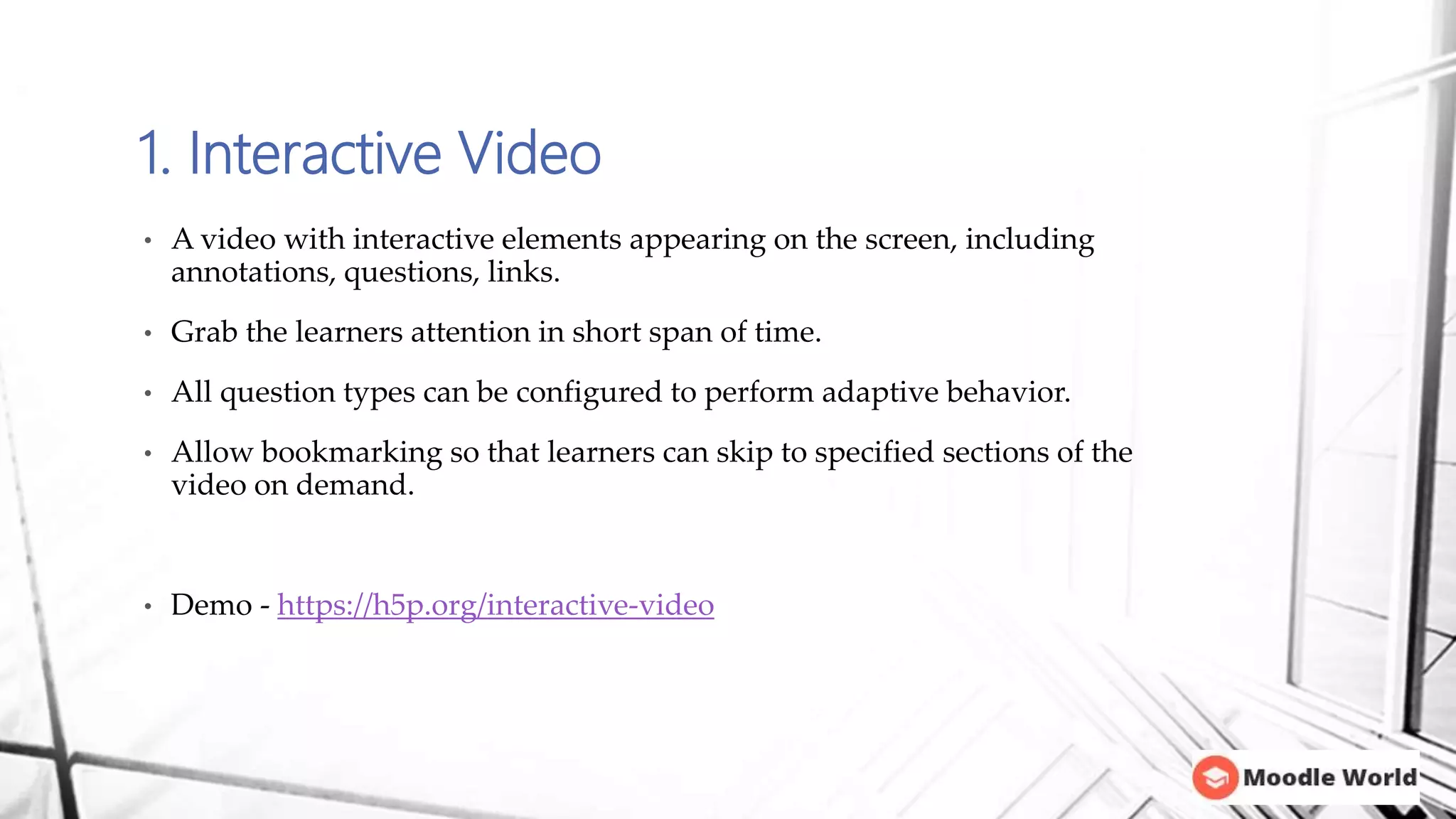 1. Interactive Video

• A video with interactive elements appearing on the screen, including annotations, questions, links.

• Grab the learners attention in short span of time.

• All question types can be configured to perform adaptive behavior.

• Allow bookmarking so that learners can skip to specified sections of the video on demand.

• Demo - https://h5p.org/interactive-video

Moodle World